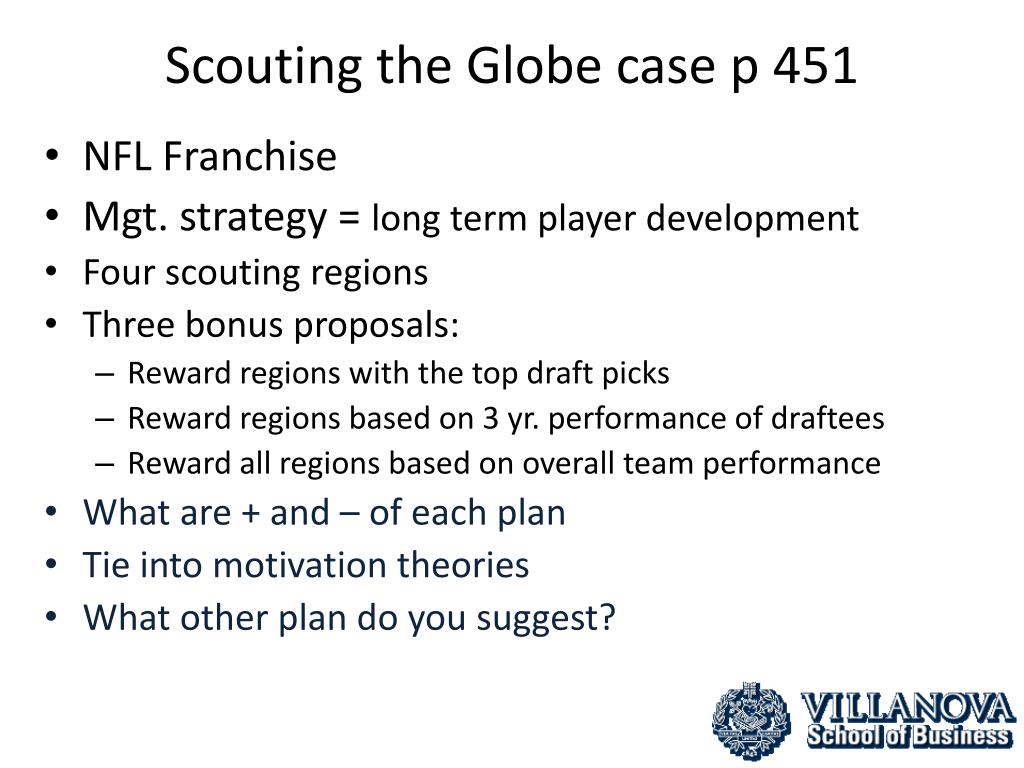 Scouting the Globe case p 451

• NFL Franchise
• Mgt. strategy = long term player development
• Four scouting regions
• Three bonus proposals:
  – Reward regions with the top draft picks
  – Reward regions based on 3 yr. performance of draftees
  – Reward all regions based on overall team performance
• What are + and – of each plan
• Tie into motivation theories
• What other plan do you suggest?

VILLANOVA
School of Business